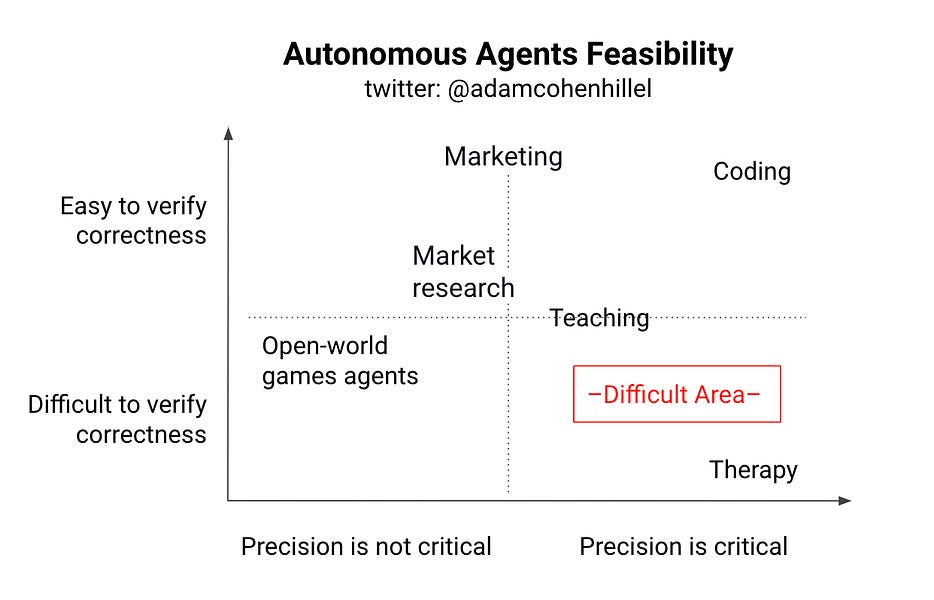 Autonomous Agents Feasibility
twitter: @adamcohenhillel

Easy to verify correctness

Difficult to verify correctness

Marketing

Coding

Market research

Teaching

Open-world games agents

–Difficult Area–

Therapy

Precision is not critical

Precision is critical